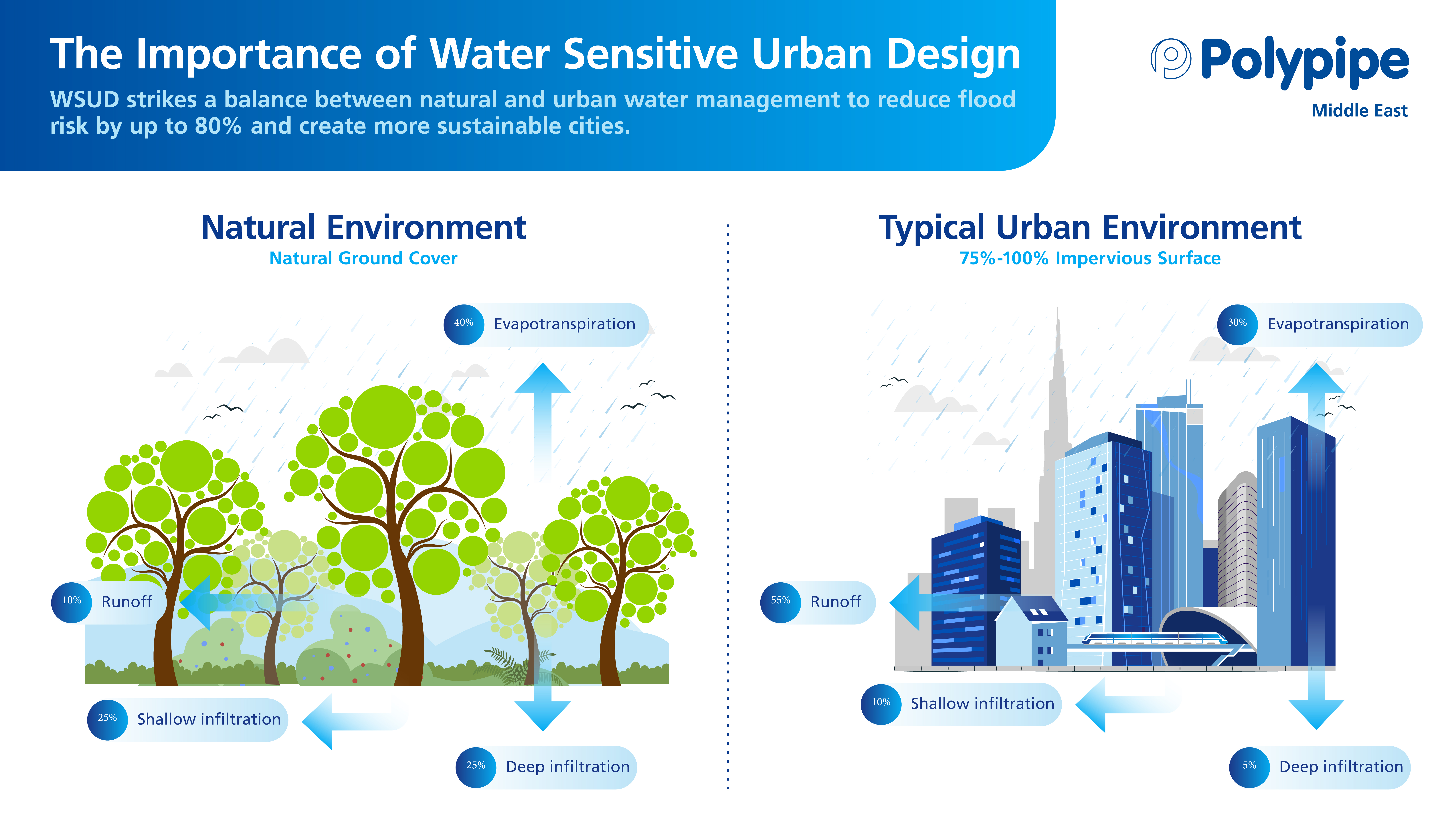 The Importance of Water Sensitive Urban Design

WSUD strikes a balance between natural and urban water management to reduce flood risk by up to 80% and create more sustainable cities.

Polypipe
Middle East

Natural Environment
Natural Ground Cover

40% Evapotranspiration

10% Runoff

25% Shallow infiltration

25% Deep infiltration

Typical Urban Environment
75%-100% Impervious Surface

30% Evapotranspiration

55% Runoff

10% Shallow infiltration

5% Deep infiltration